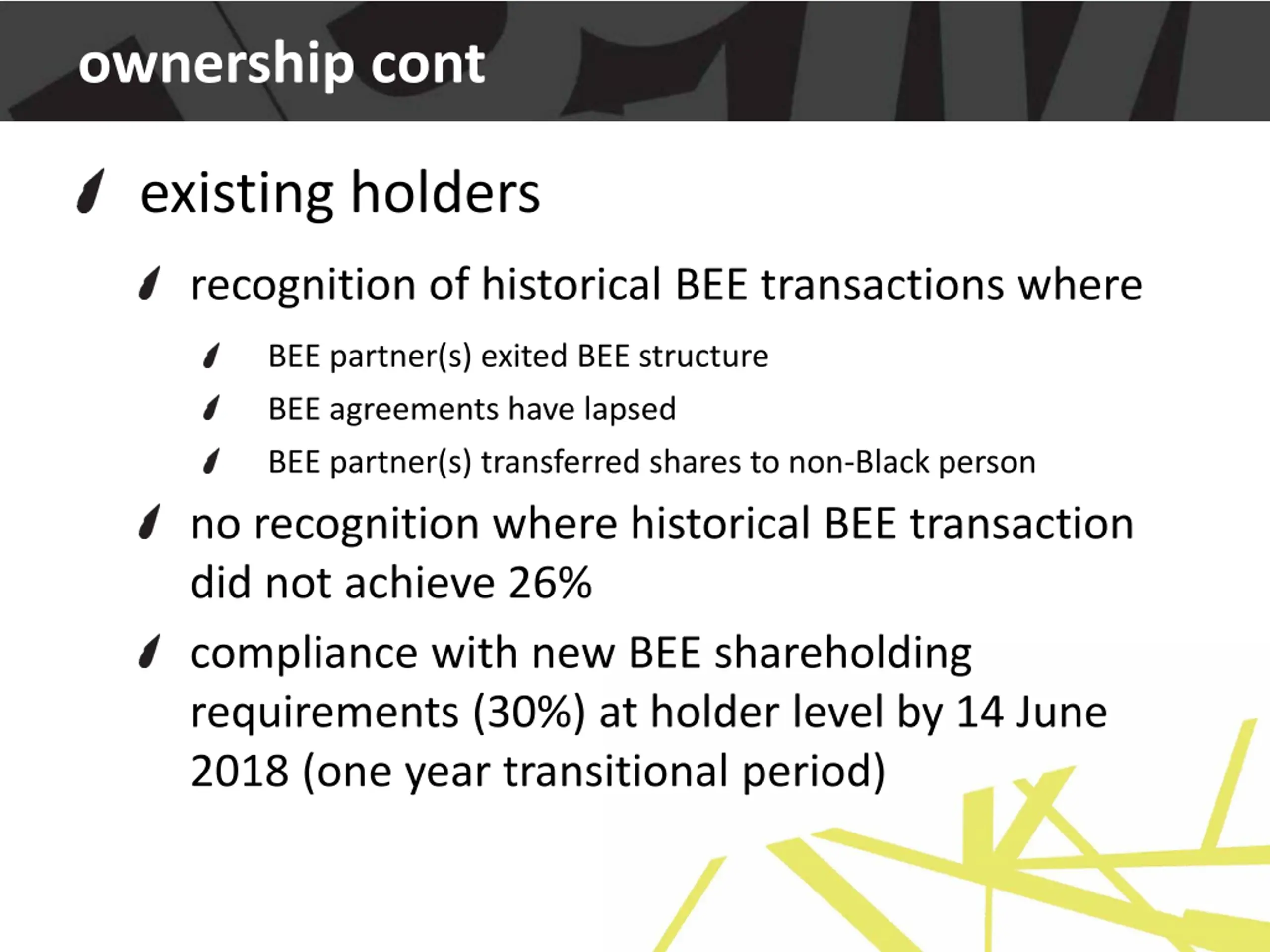 ownership cont

existing holders

recognition of historical BEE transactions where

BEE partner(s) exited BEE structure

BEE agreements have lapsed

BEE partner(s) transferred shares to non-Black person

no recognition where historical BEE transaction did not achieve 26%

compliance with new BEE shareholding requirements (30%) at holder level by 14 June 2018 (one year transitional period)